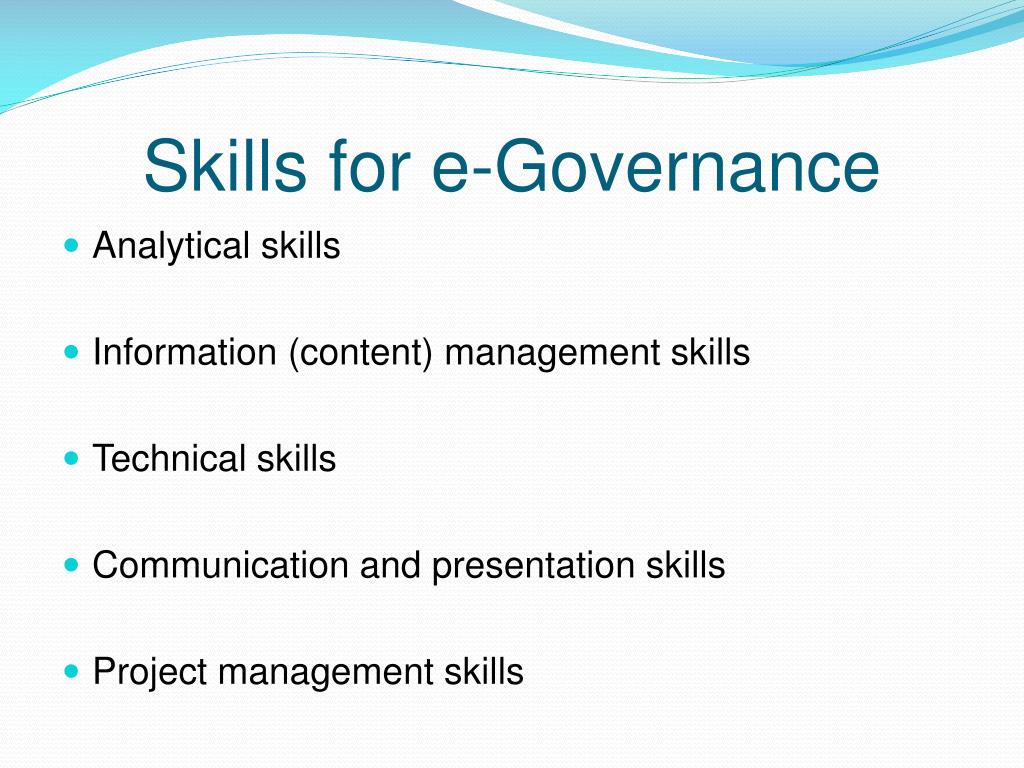 Skills for e-Governance

- Analytical skills
- Information (content) management skills
- Technical skills
- Communication and presentation skills
- Project management skills